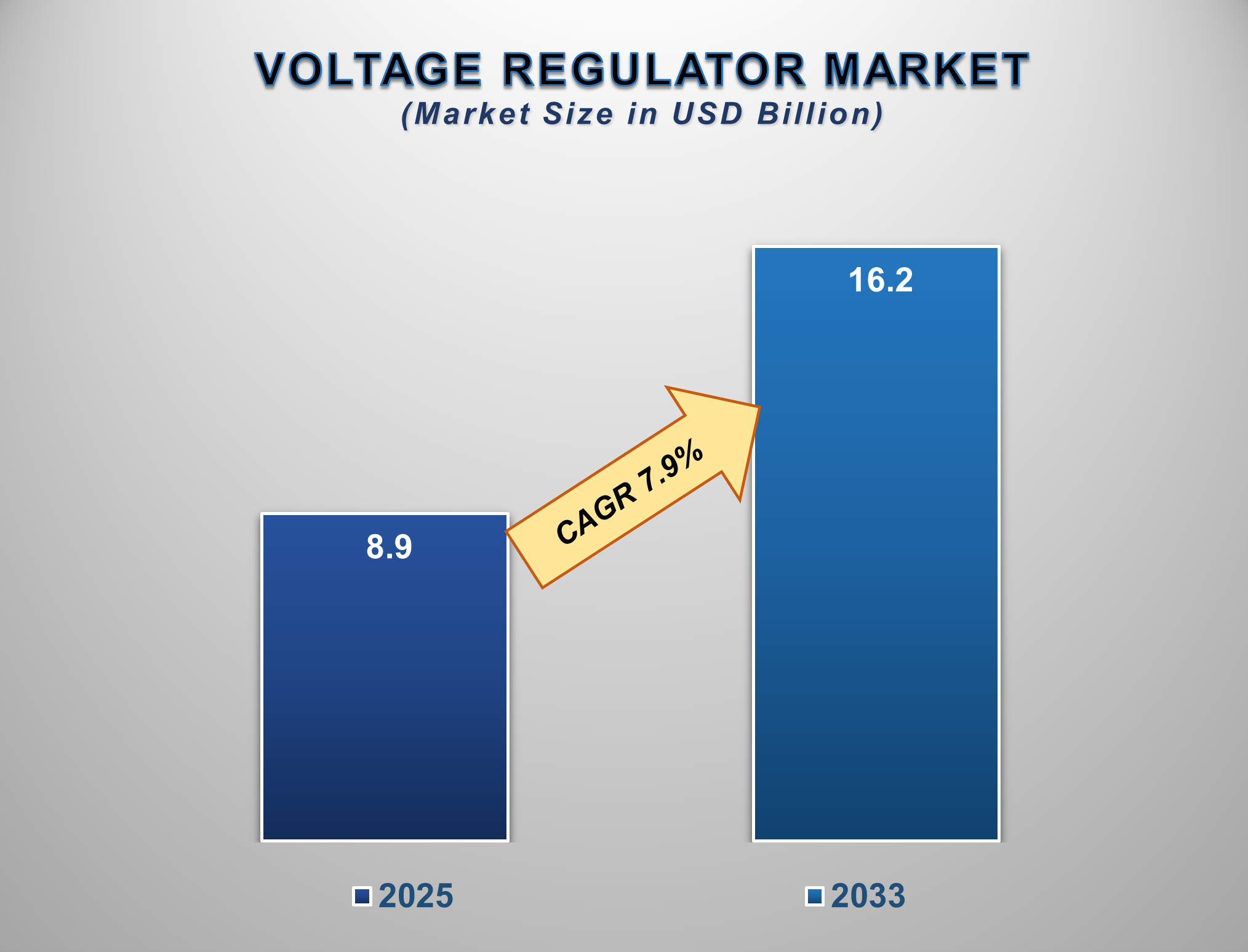 VOLTAGE REGULATOR MARKET
(Market Size in USD Billion)

8.9

CAGR 7.9%

16.2

2025

2033